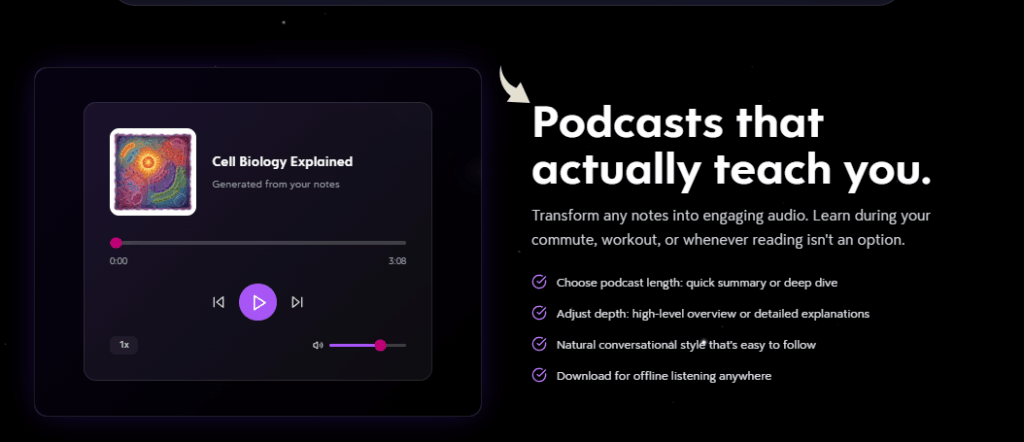 Cell Biology Explained

Generated from your notes

0:00

3:08

1x

Podcasts that actually teach you.

Transform any notes into engaging audio. Learn during your commute, workout, or whenever reading isn't an option.

Choose podcast length: quick summary or deep dive

Adjust depth: high-level overview or detailed explanations

Natural conversational style that's easy to follow

Download for offline listening anywhere